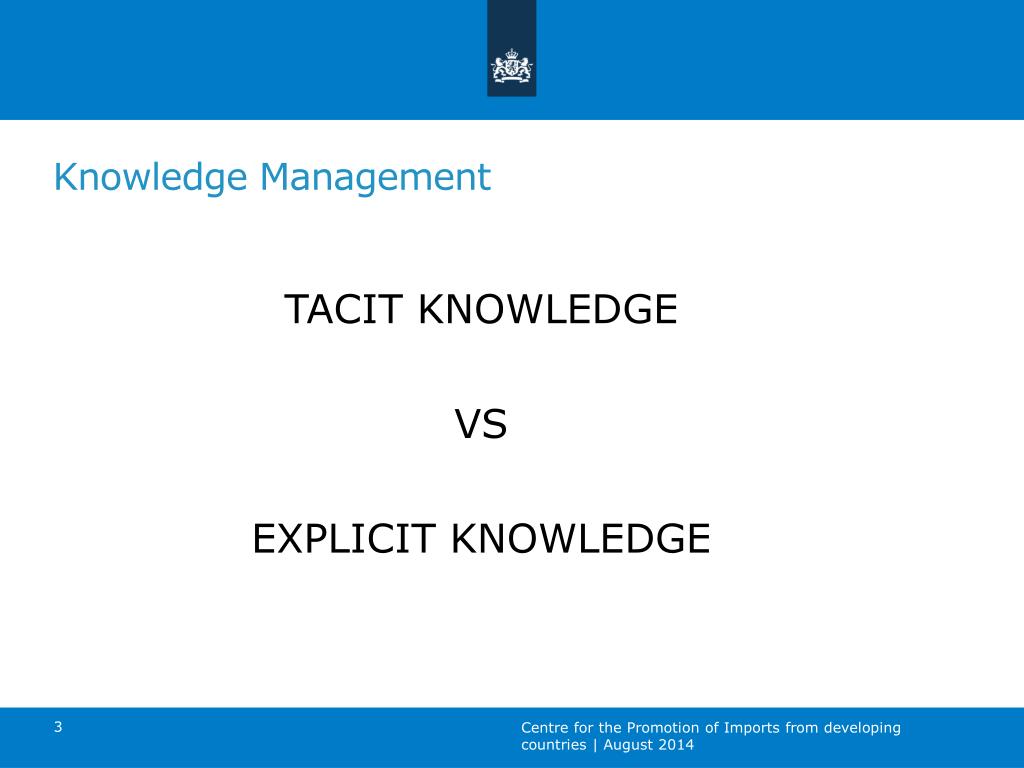 Knowledge Management

TACIT KNOWLEDGE

VS

EXPLICIT KNOWLEDGE

3

Centre for the Promotion of Imports from developing countries | August 2014